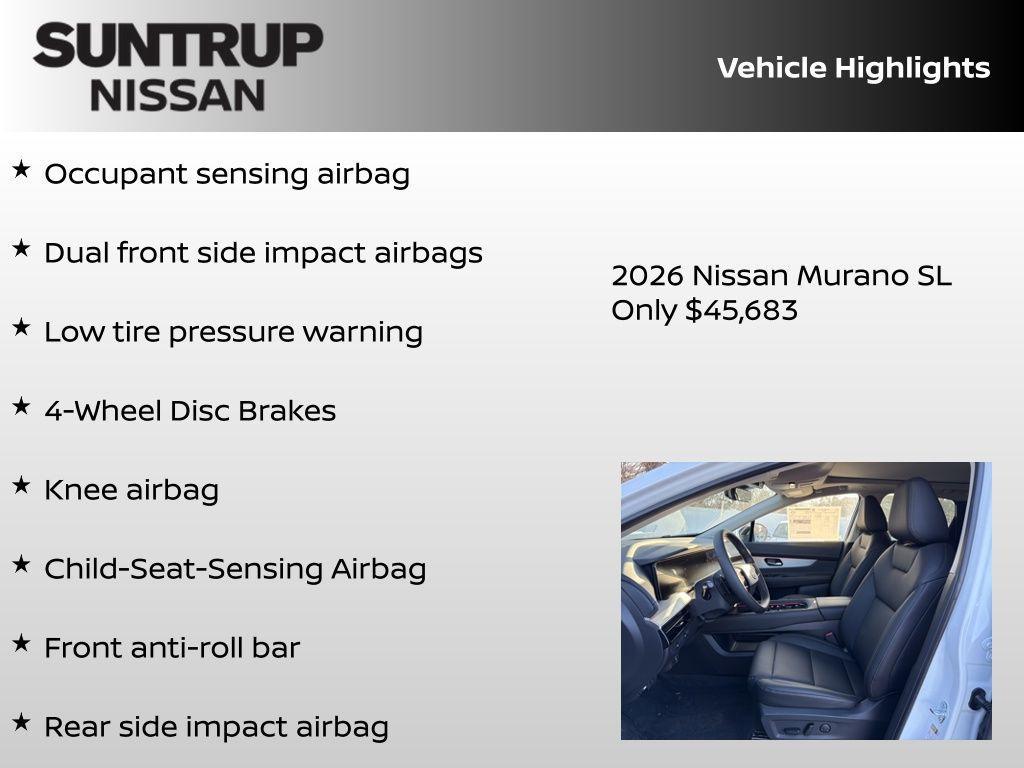 SUNTRUP
NISSAN

Vehicle Highlights

★ Occupant sensing airbag

★ Dual front side impact airbags

★ Low tire pressure warning

★ 4-Wheel Disc Brakes

★ Knee airbag

★ Child-Seat-Sensing Airbag

★ Front anti-roll bar

★ Rear side impact airbag

2026 Nissan Murano SL
Only $45,683